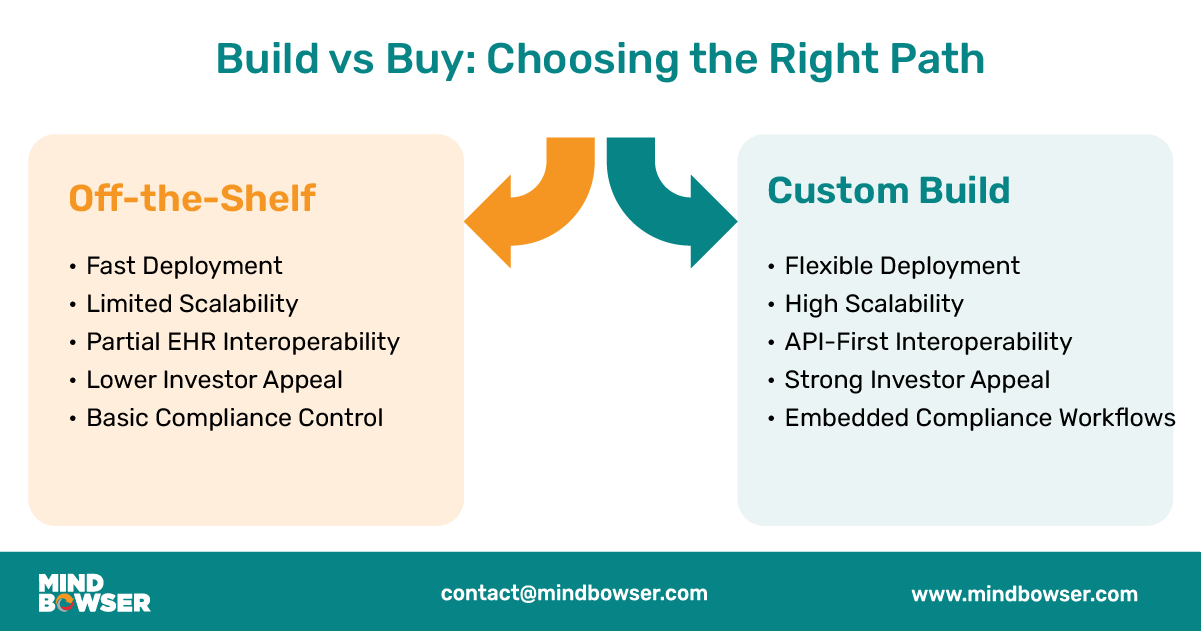 Build vs Buy: Choosing the Right Path

Off-the-Shelf

• Fast Deployment
• Limited Scalability
• Partial EHR Interoperability
• Lower Investor Appeal
• Basic Compliance Control

Custom Build

• Flexible Deployment
• High Scalability
• API-First Interoperability
• Strong Investor Appeal
• Embedded Compliance Workflows

MIND BOWSER

contact@mindbowser.com

www.mindbowser.com